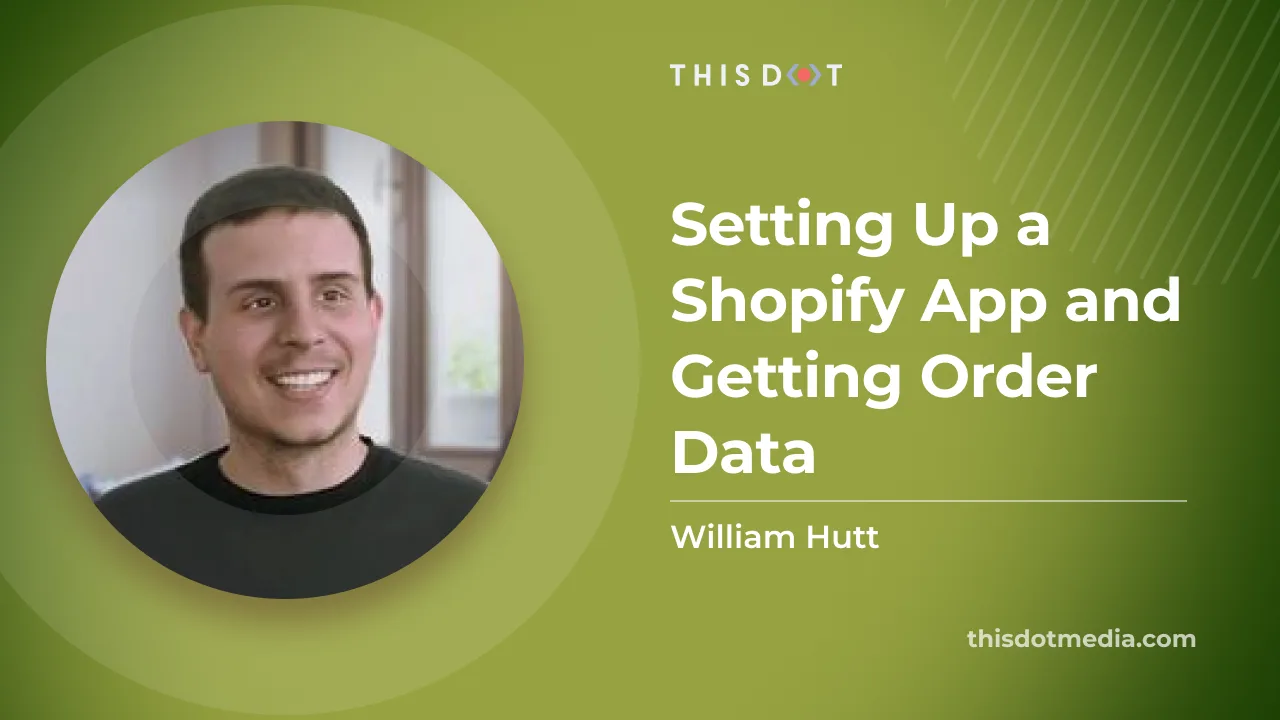 THIS DOT

Setting Up a Shopify App and Getting Order Data

William Hutt

thisdotmedia.com